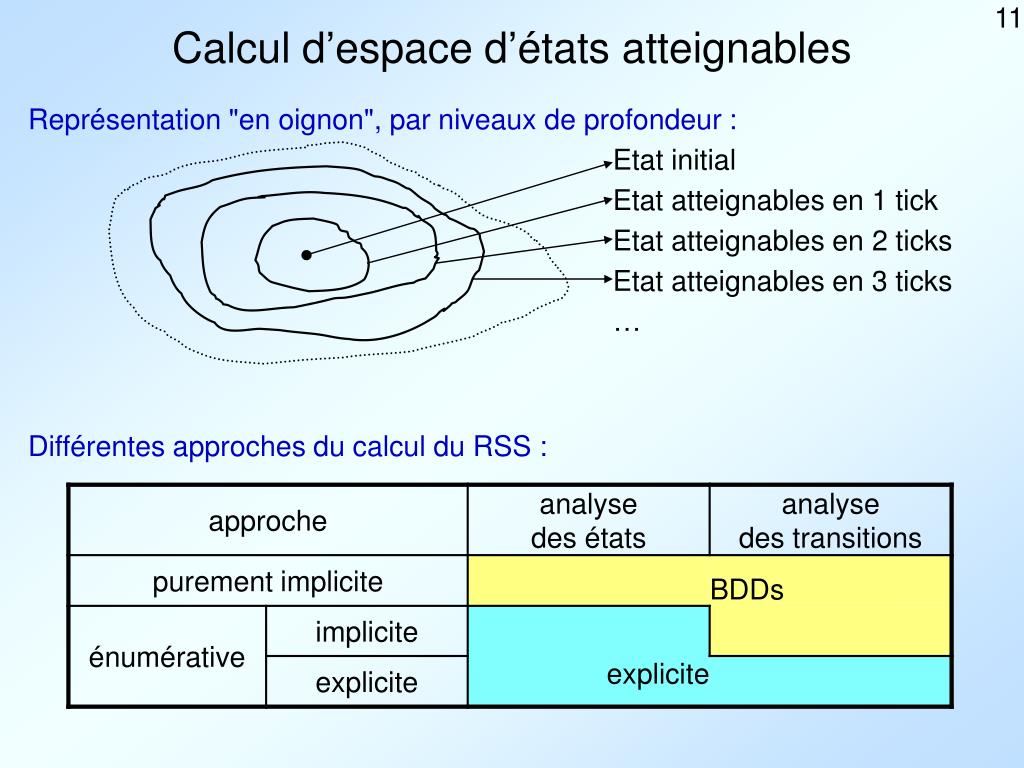 11

Calcul d’espace d’états atteignables

Représentation "en oignon", par niveaux de profondeur :

Etat initial
Etat atteignables en 1 tick
Etat atteignables en 2 ticks
Etat atteignables en 3 ticks
…

Différentes approches du calcul du RSS :

| approche | | analyse des états | analyse des transitions |
|---|---|---|---|
| purement implicite | | BDDs | BDDs |
| énumérative | implicite | explicite | BDDs |
| énumérative | explicite | explicite | explicite |